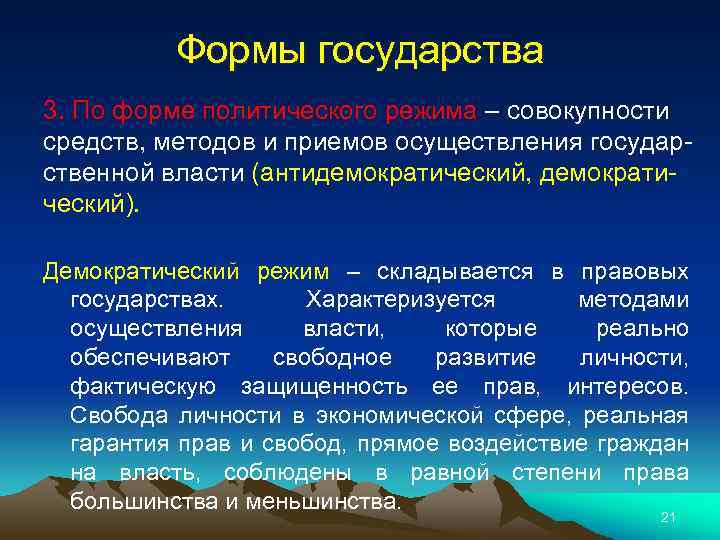 Формы государства

3. По форме политического режима – совокупности средств, методов и приемов осуществления государственной власти (антидемократический, демократический).

Демократический режим – складывается в правовых государствах. Характеризуется методами осуществления власти, которые реально обеспечивают свободное развитие личности, фактическую защищенность ее прав, интересов. Свобода личности в экономической сфере, реальная гарантия прав и свобод, прямое воздействие граждан на власть, соблюдены в равной степени права большинства и меньшинства.

21